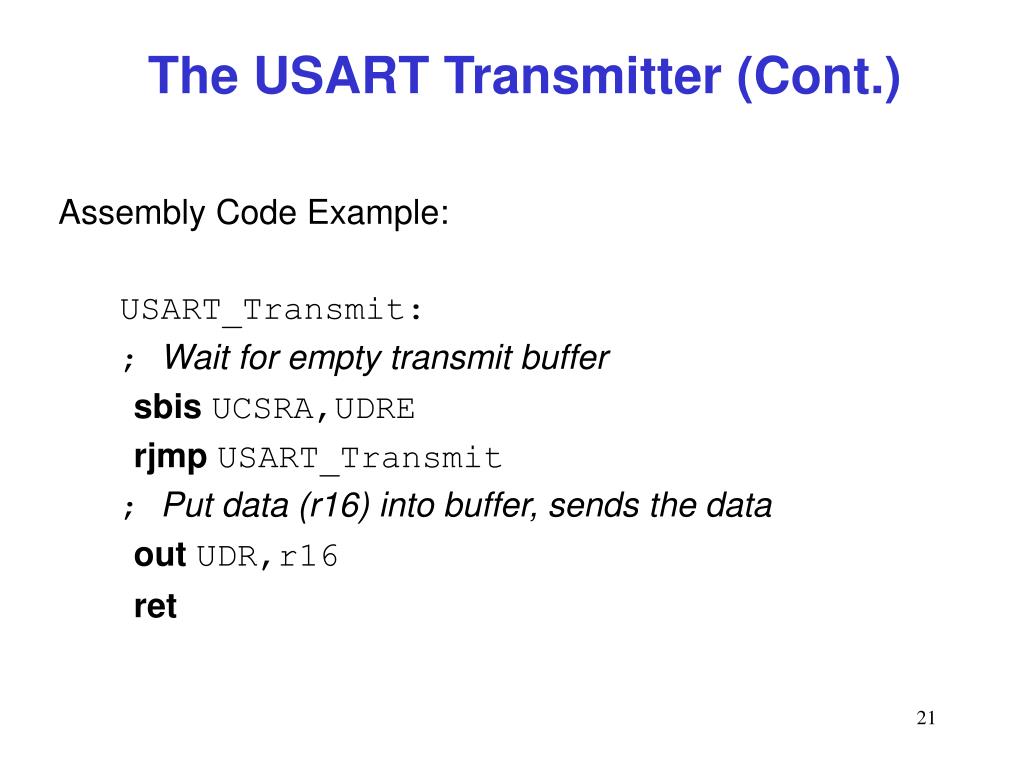 The USART Transmitter (Cont.)

Assembly Code Example:

USART_Transmit:
; Wait for empty transmit buffer
sbis UCSRA,UDRE
rjmp USART_Transmit
; Put data (r16) into buffer, sends the data
out UDR,r16
ret

21